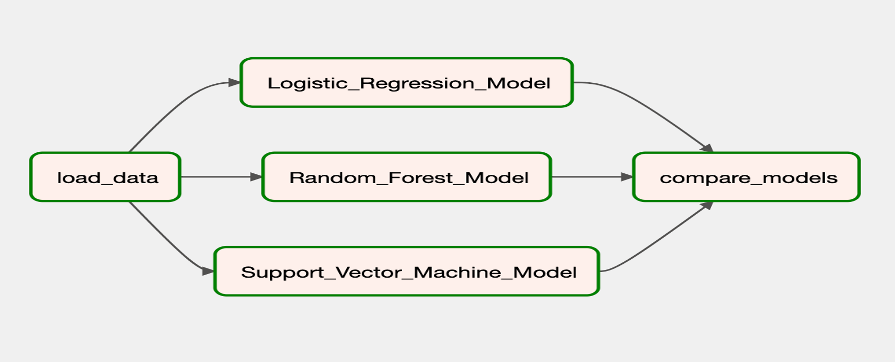 load_data

Logistic_Regression_Model

Random_Forest_Model

Support_Vector_Machine_Model

compare_models